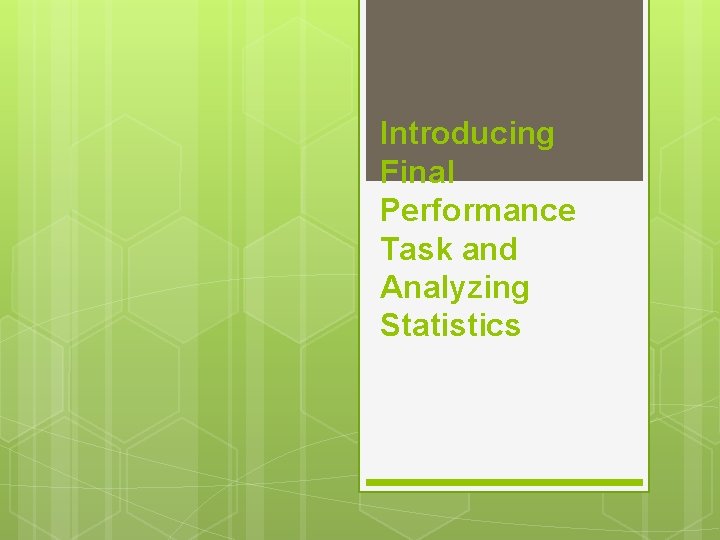 Introducing Final Performance Task and Analyzing Statistics